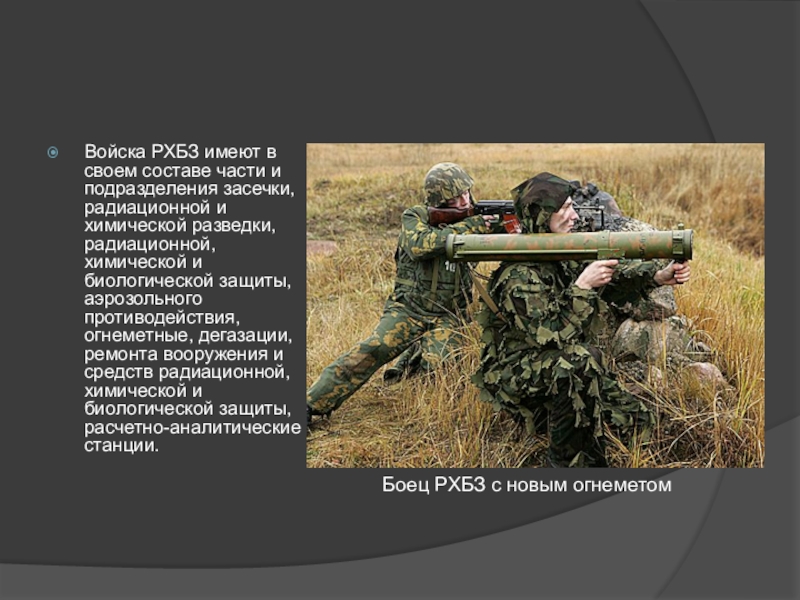 Войска РХБЗ имеют в своем составе части и подразделения засечки, радиационной и химической разведки, радиационной, химической и биологической защиты, аэрозольного противодействия, огнеметные, дегазации, ремонта вооружения и средств радиационной, химической и биологической защиты, расчетно-аналитические станции.

Боец РХБЗ с новым огнеметом